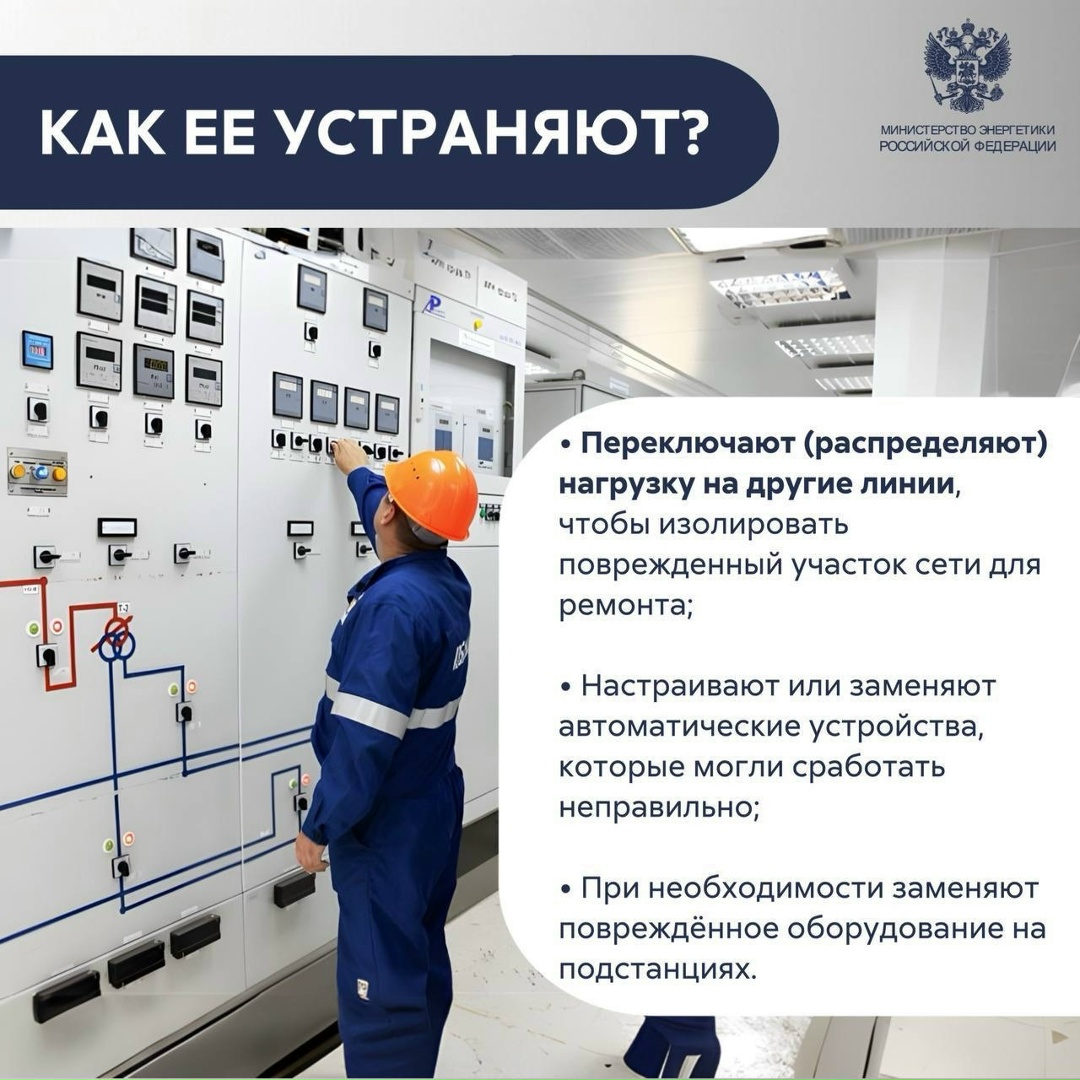 КАК ЕЕ УСТРАНЯЮТ?

МИНИСТЕРСТВО ЭНЕРГЕТИКИ РОССИЙСКОЙ ФЕДЕРАЦИИ

• Переключают (распределяют) нагрузку на другие линии, чтобы изолировать поврежденный участок сети для ремонта;

• Настраивают или заменяют автоматические устройства, которые могли сработать неправильно;

• При необходимости заменяют повреждённое оборудование на подстанциях.